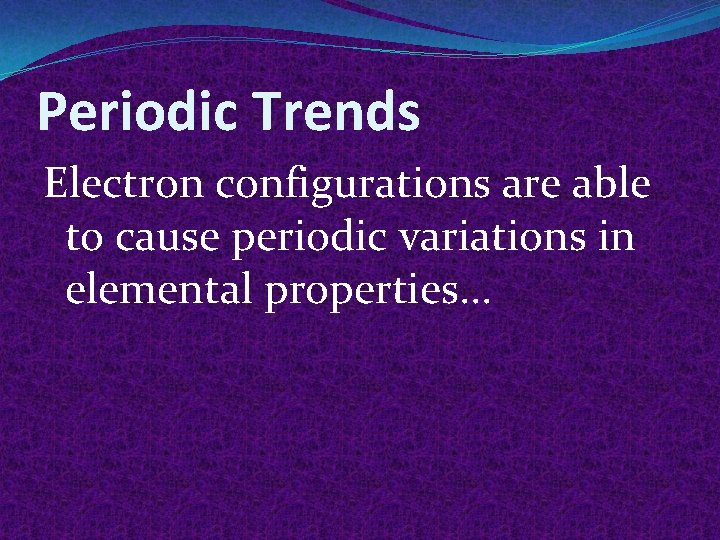 Periodic Trends

Electron configurations are able to cause periodic variations in elemental properties…